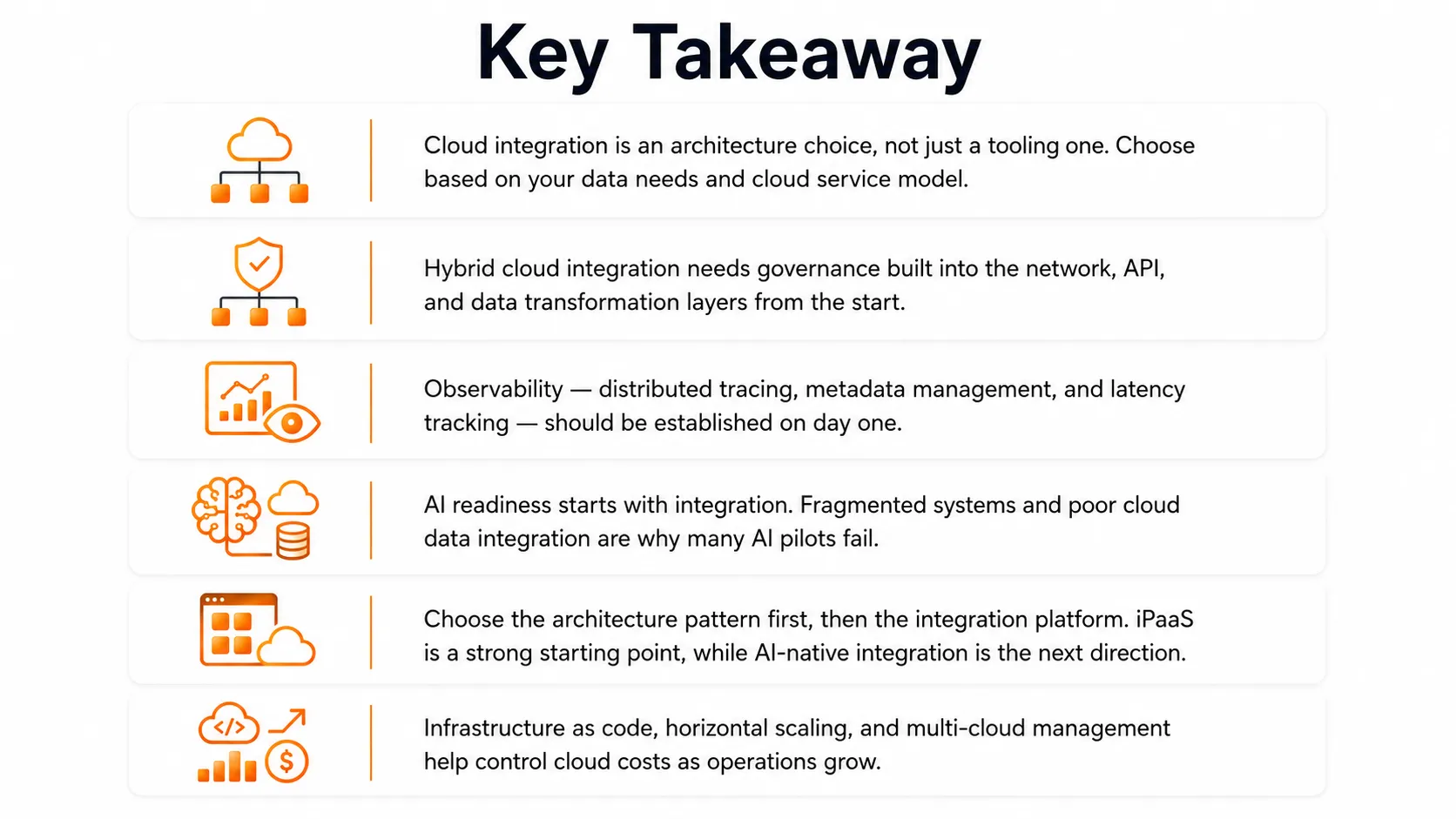 Key Takeaway

Cloud integration is an architecture choice, not just a tooling one. Choose based on your data needs and cloud service model.

Hybrid cloud integration needs governance built into the network, API, and data transformation layers from the start.

Observability — distributed tracing, metadata management, and latency tracking — should be established on day one.

AI readiness starts with integration. Fragmented systems and poor cloud data integration are why many AI pilots fail.

Choose the architecture pattern first, then the integration platform. iPaaS is a strong starting point, while AI-native integration is the next direction.

Infrastructure as code, horizontal scaling, and multi-cloud management help control cloud costs as operations grow.